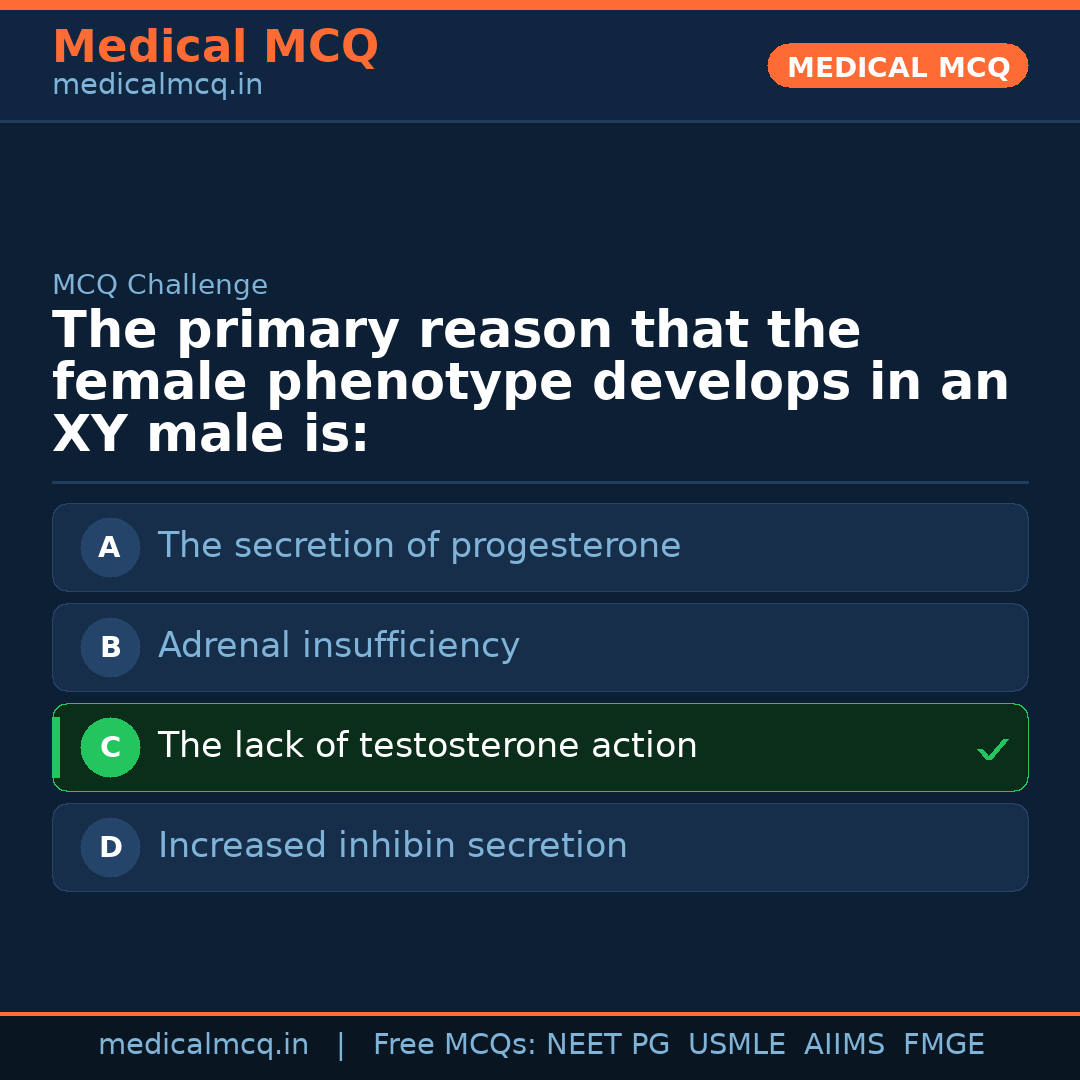 Medical MCQ
medicalmcq.in

MEDICAL MCQ

MCQ Challenge

The primary reason that the female phenotype develops in an XY male is:

A The secretion of progesterone

B Adrenal insufficiency

C The lack of testosterone action ✓

D Increased inhibin secretion

medicalmcq.in | Free MCQs: NEET PG USMLE AIIMS FMGE